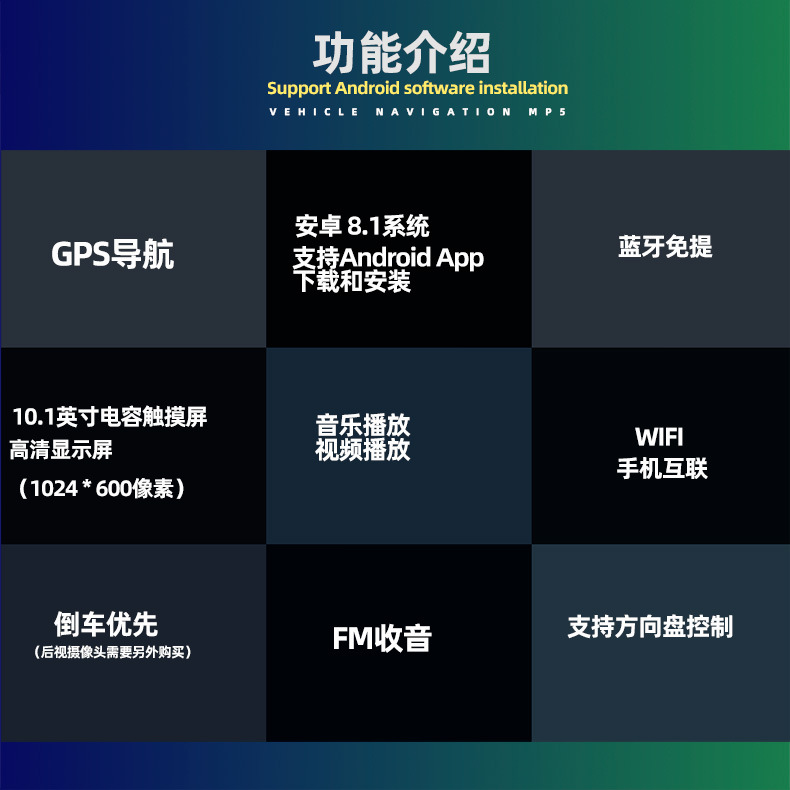 功能介绍
Support Android software installation
VEHICLE NAVIGATION MP5

GPS导航

安卓 8.1系统
支持Android App
下载和安装

蓝牙免提

10.1英寸电容触摸屏
高清显示屏
（1024 * 600像素）

音乐播放
视频播放

WIFI
手机互联

倒车优先
（后视摄像头需要另外购买）

FM收音

支持方向盘控制